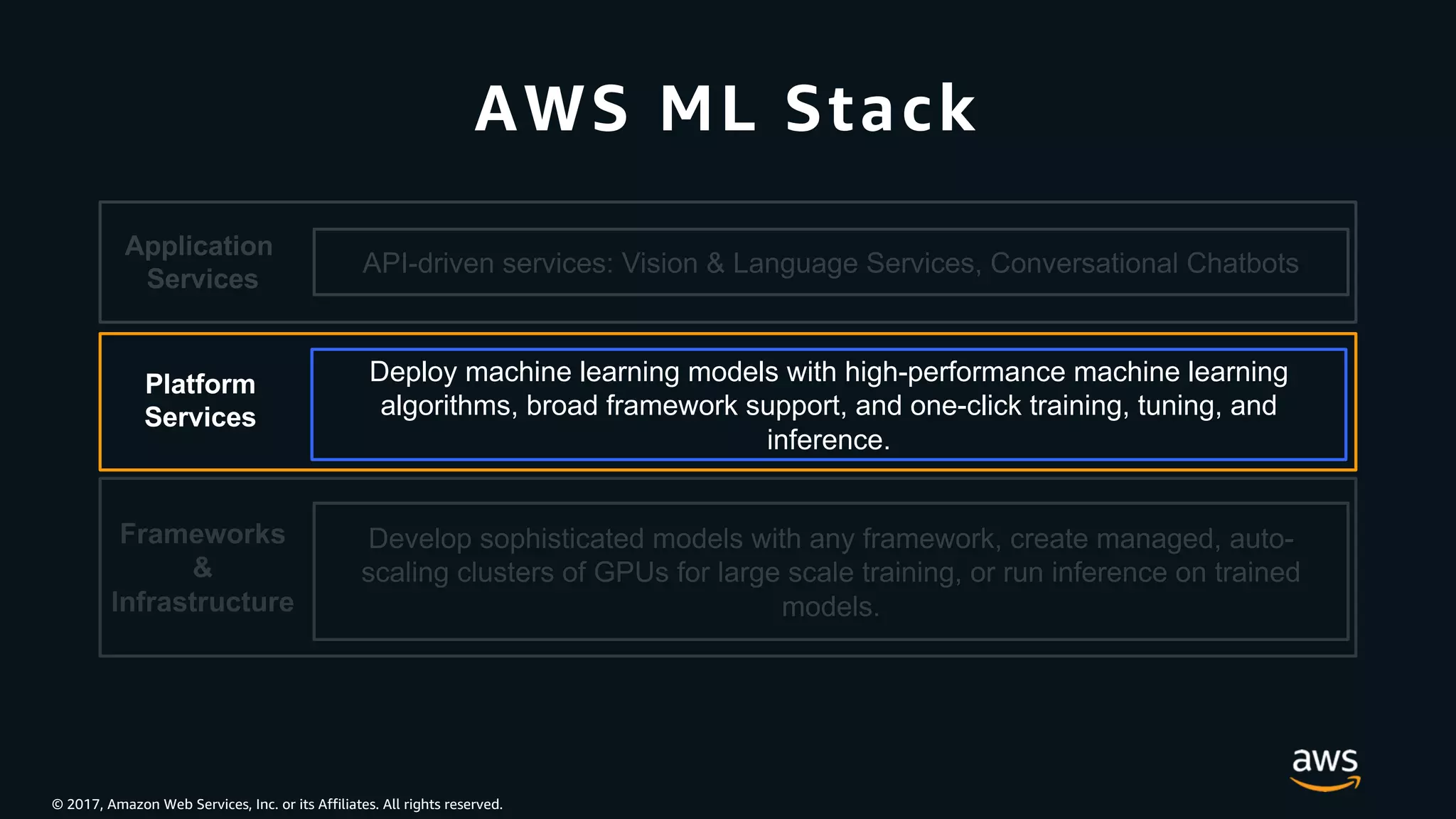 AWS ML Stack

Application Services

API-driven services: Vision & Language Services, Conversational Chatbots

Platform Services

Deploy machine learning models with high-performance machine learning algorithms, broad framework support, and one-click training, tuning, and inference.

Frameworks & Infrastructure

Develop sophisticated models with any framework, create managed, auto-scaling clusters of GPUs for large scale training, or run inference on trained models.

aws

© 2017, Amazon Web Services, Inc. or its Affiliates. All rights reserved.